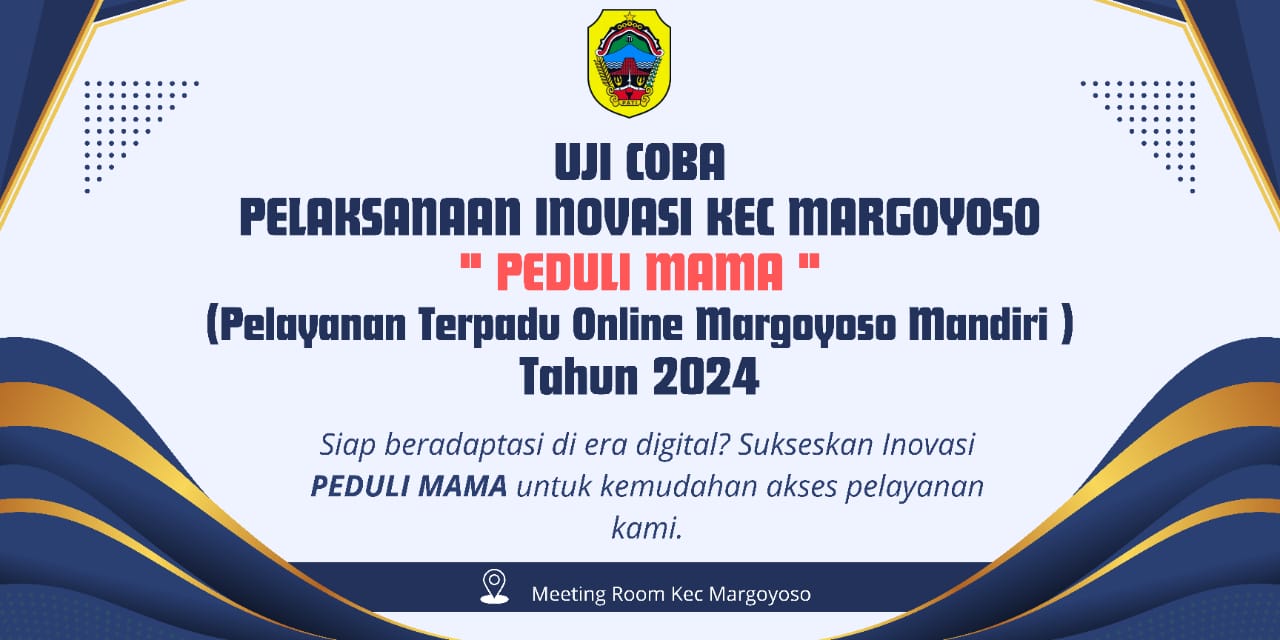 PATI

UJI COBA
PELAKSANAAN INOVASI KEC MARGOYOSO
" PEDULI MAMA "
(Pelayanan Terpadu Online Margoyoso Mandiri )
Tahun 2024

Siap beradaptasi di era digital? Sukseskan Inovasi PEDULI MAMA untuk kemudahan akses pelayanan kami.

Meeting Room Kec Margoyoso